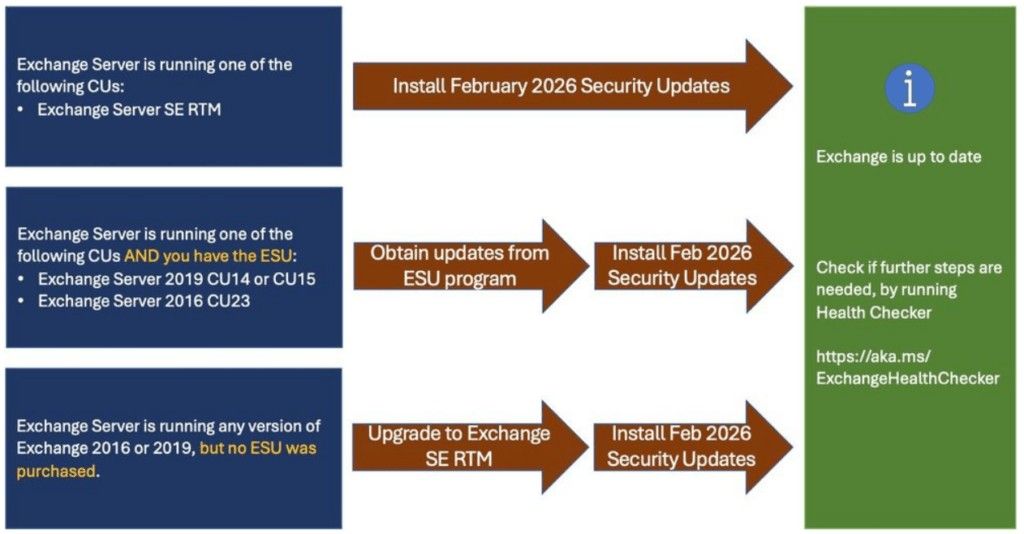 Exchange Server is running one of the following CUs:
• Exchange Server SE RTM

Install February 2026 Security Updates

Exchange Server is running one of the following CUs AND you have the ESU:
• Exchange Server 2019 CU14 or CU15
• Exchange Server 2016 CU23

Obtain updates from ESU program

Install Feb 2026 Security Updates

Exchange Server is running any version of Exchange 2016 or 2019, but no ESU was purchased.

Upgrade to Exchange SE RTM

Install Feb 2026 Security Updates

i

Exchange is up to date

Check if further steps are needed, by running Health Checker

https://aka.ms/ExchangeHealthChecker